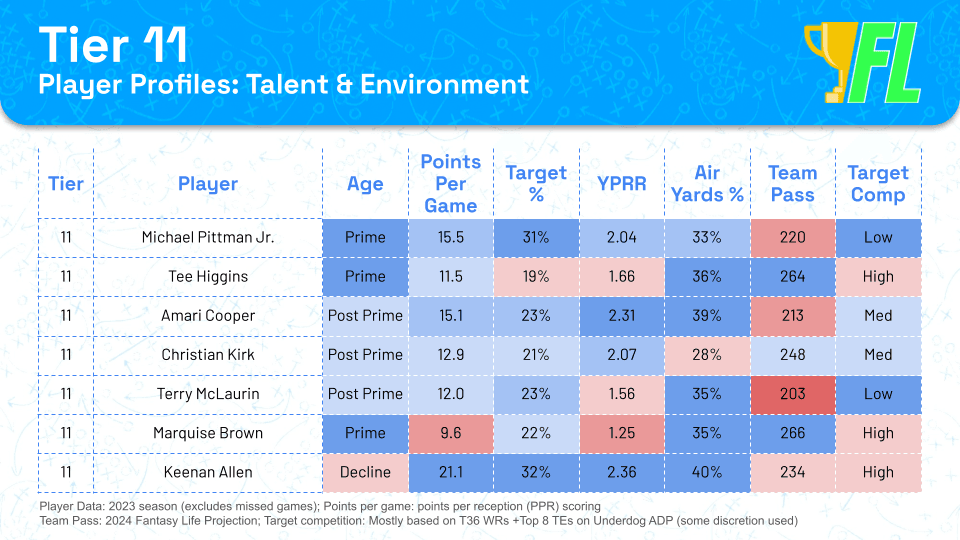 Tier 11
Player Profiles: Talent & Environment

FL

| Tier | Player | Age | Points Per Game | Target % | YPRR | Air Yards % | Team Pass | Target Comp |
|---|---|---|---|---|---|---|---|---|
| 11 | Michael Pittman Jr. | Prime | 15.5 | 31% | 2.04 | 33% | 220 | Low |
| 11 | Tee Higgins | Prime | 11.5 | 19% | 1.66 | 36% | 264 | High |
| 11 | Amari Cooper | Post Prime | 15.1 | 23% | 2.31 | 39% | 213 | Med |
| 11 | Christian Kirk | Post Prime | 12.9 | 21% | 2.07 | 28% | 248 | Med |
| 11 | Terry McLaurin | Post Prime | 12.0 | 23% | 1.56 | 35% | 203 | Low |
| 11 | Marquise Brown | Prime | 9.6 | 22% | 1.25 | 35% | 266 | High |
| 11 | Keenan Allen | Decline | 21.1 | 32% | 2.36 | 40% | 234 | High |

Player Data: 2023 season (excludes missed games); Points per game: points per reception (PPR) scoring
Team Pass: 2024 Fantasy Life Projection; Target competition: Mostly based on T36 WRs +Top 8 TEs on Underdog ADP (some discretion used)